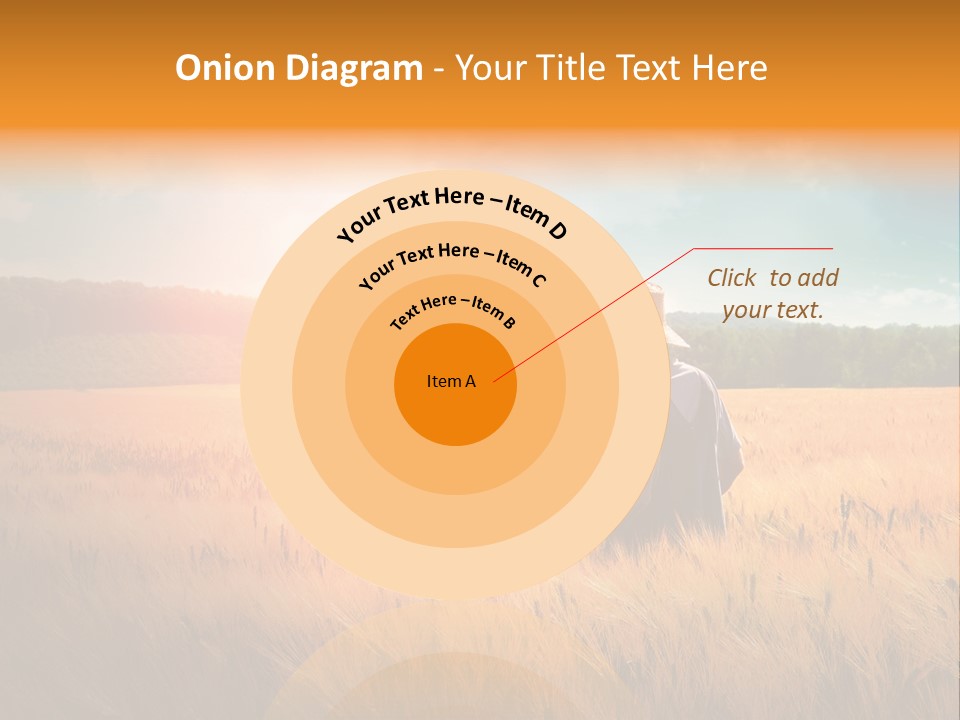 Onion Diagram - Your Title Text Here

Your Text Here – Item D

Your Text Here – Item C

Text Here – Item B

Item A

Click to add your text.